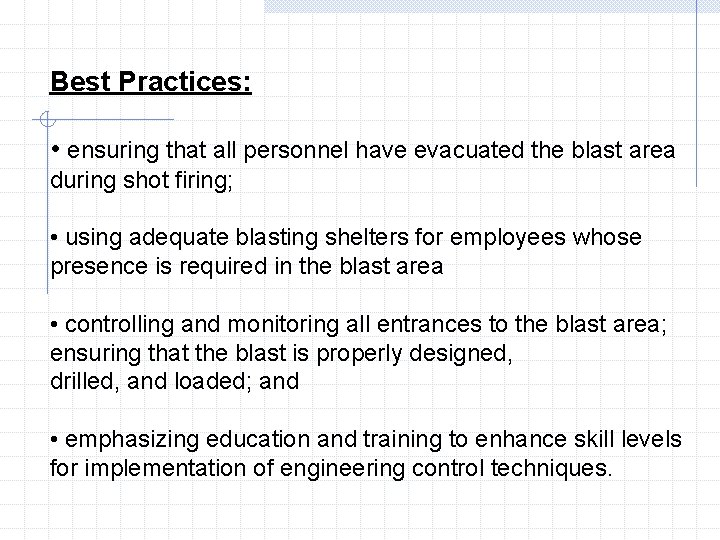 Best Practices:

• ensuring that all personnel have evacuated the blast area during shot firing;

• using adequate blasting shelters for employees whose presence is required in the blast area

• controlling and monitoring all entrances to the blast area; ensuring that the blast is properly designed, drilled, and loaded; and

• emphasizing education and training to enhance skill levels for implementation of engineering control techniques.